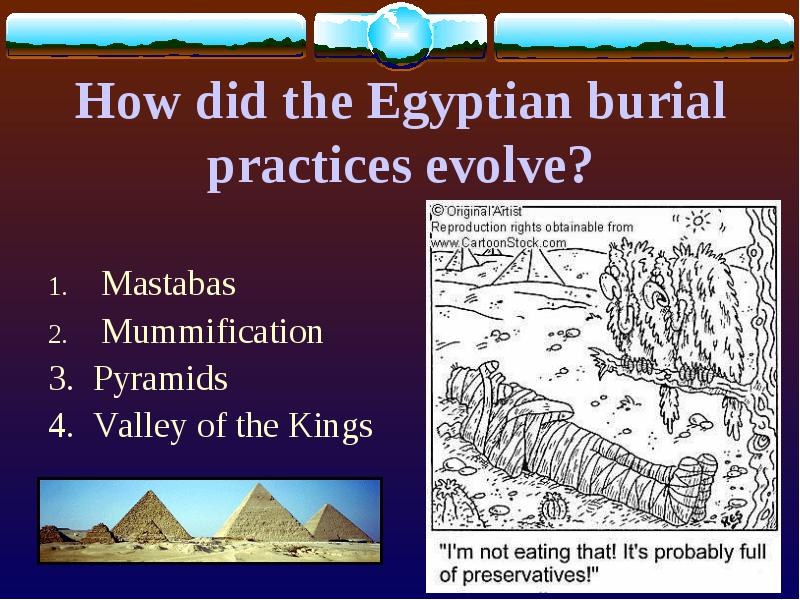 How did the Egyptian burial practices evolve?

1. Mastabas
2. Mummification
3. Pyramids
4. Valley of the Kings

© Original Artist
Reproduction rights obtainable from
www.CartoonStock.com

"I'm not eating that! It's probably full of preservatives!"